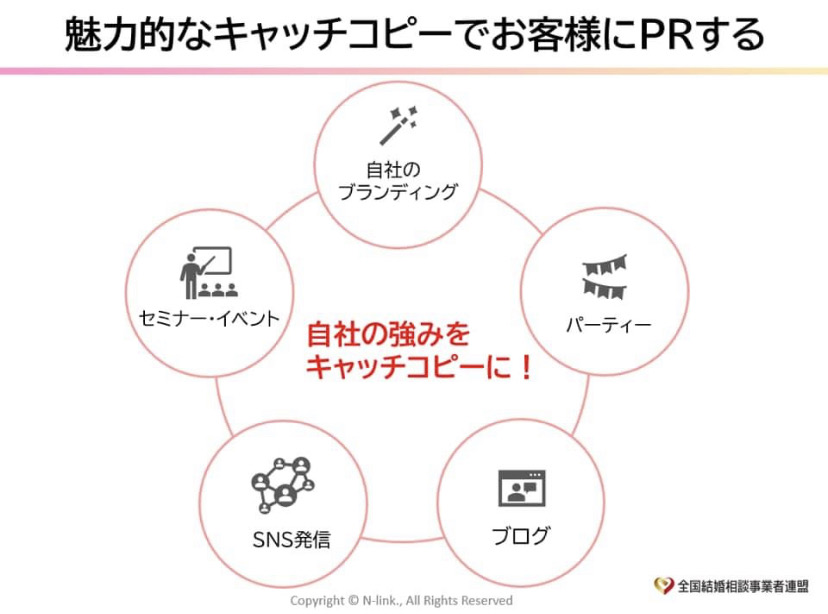 魅力的なキャッチコピーでお客様にPRする

自社の
ブランディング

パーティー

ブログ

SNS発信

セミナー・イベント

自社の強みを
キャッチコピーに！

全国結婚相談事業者連盟

Copyright © N-link., All Rights Reserved